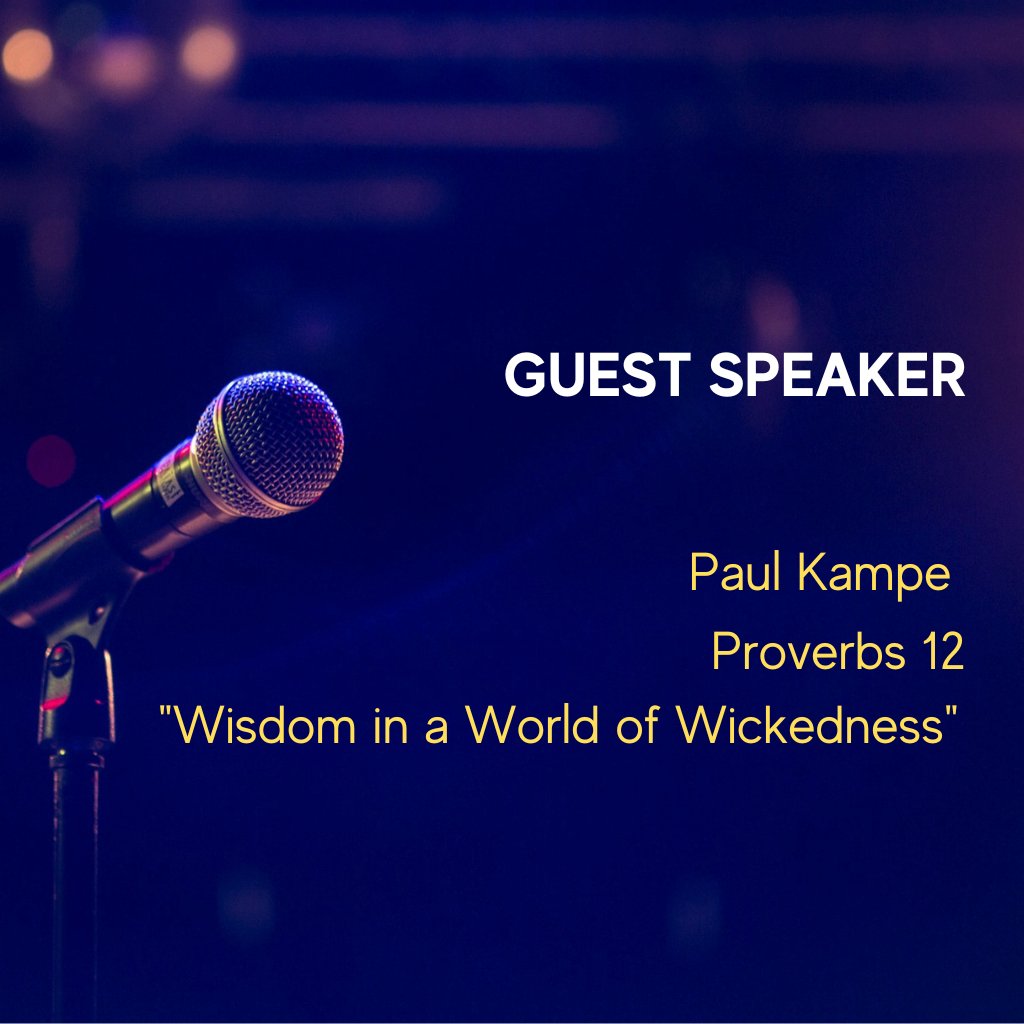 GUEST SPEAKER

Paul Kampe
Proverbs 12
"Wisdom in a World of Wickedness"